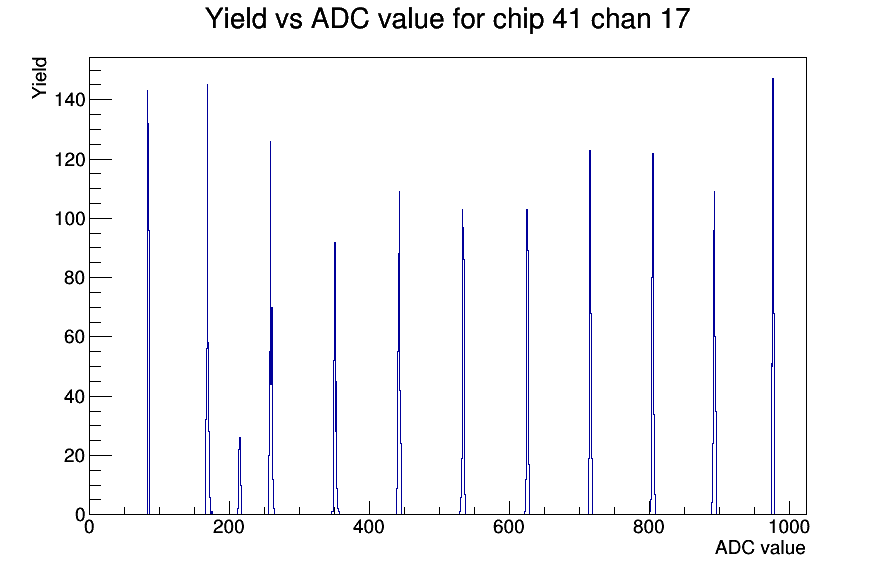 Yield vs ADC value for chip 41 chan 17

Yield

140
120
100
80
60
40
20
0

0
200
400
600
800
1000

ADC value